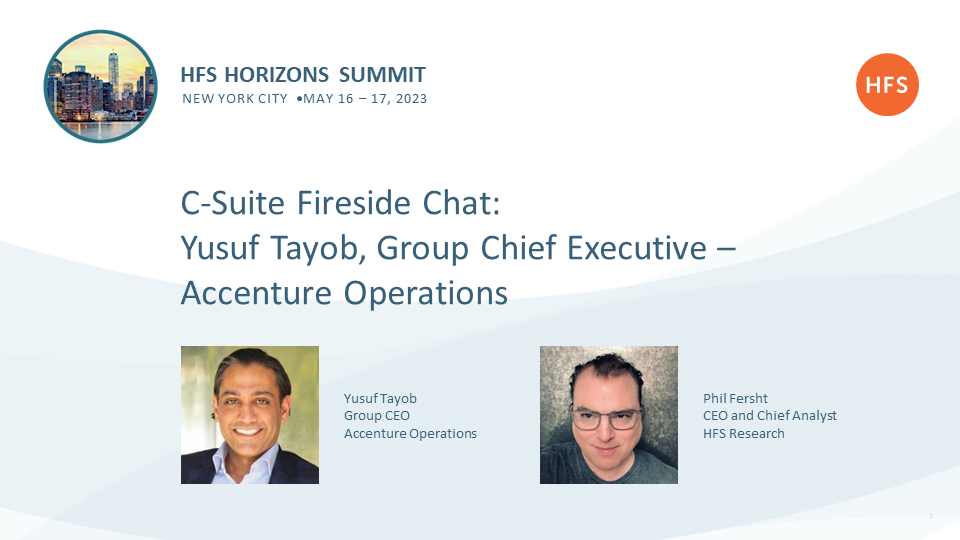 HFS HORIZONS SUMMIT
NEW YORK CITY •MAY 16 – 17, 2023

HFS

C-Suite Fireside Chat:
Yusuf Tayob, Group Chief Executive – Accenture Operations

Yusuf Tayob
Group CEO
Accenture Operations

Phil Fersht
CEO and Chief Analyst
HFS Research

1